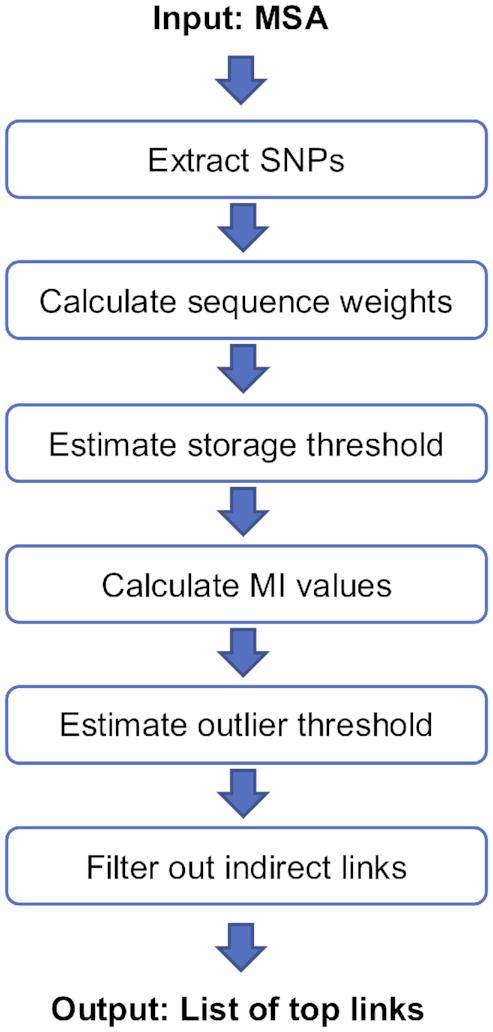 Input: MSA

Extract SNPs

Calculate sequence weights

Estimate storage threshold

Calculate MI values

Estimate outlier threshold

Filter out indirect links

Output: List of top links